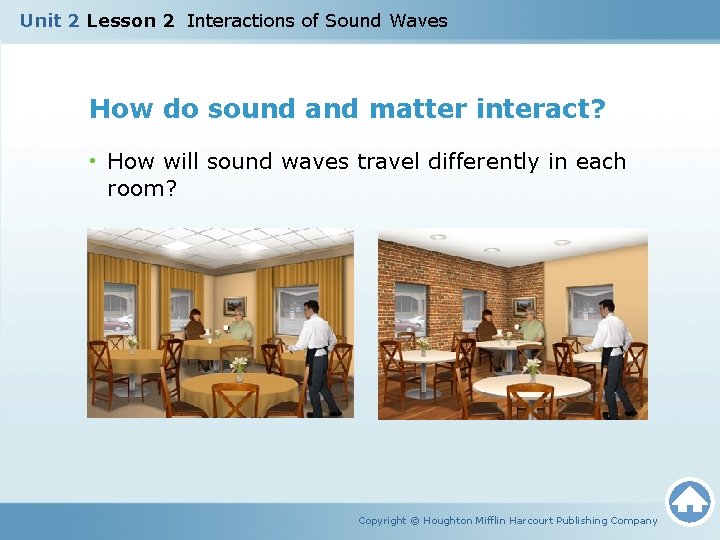 Unit 2 Lesson 2 Interactions of Sound Waves

How do sound and matter interact?

• How will sound waves travel differently in each room?

Copyright © Houghton Mifflin Harcourt Publishing Company